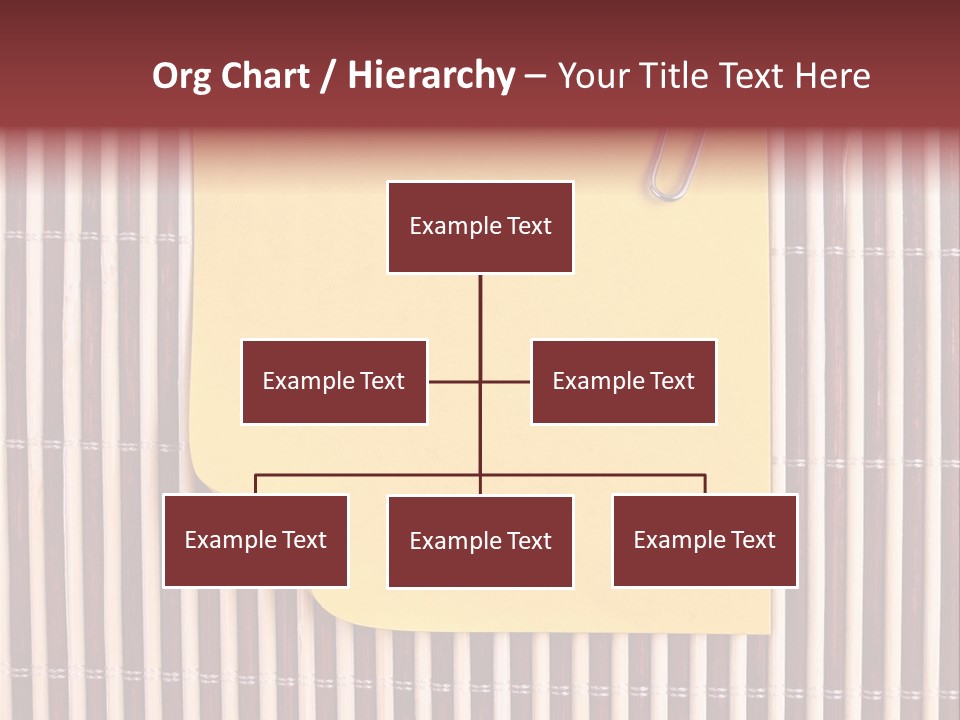 Org Chart / Hierarchy – Your Title Text Here

Example Text

Example Text

Example Text

Example Text

Example Text

Example Text